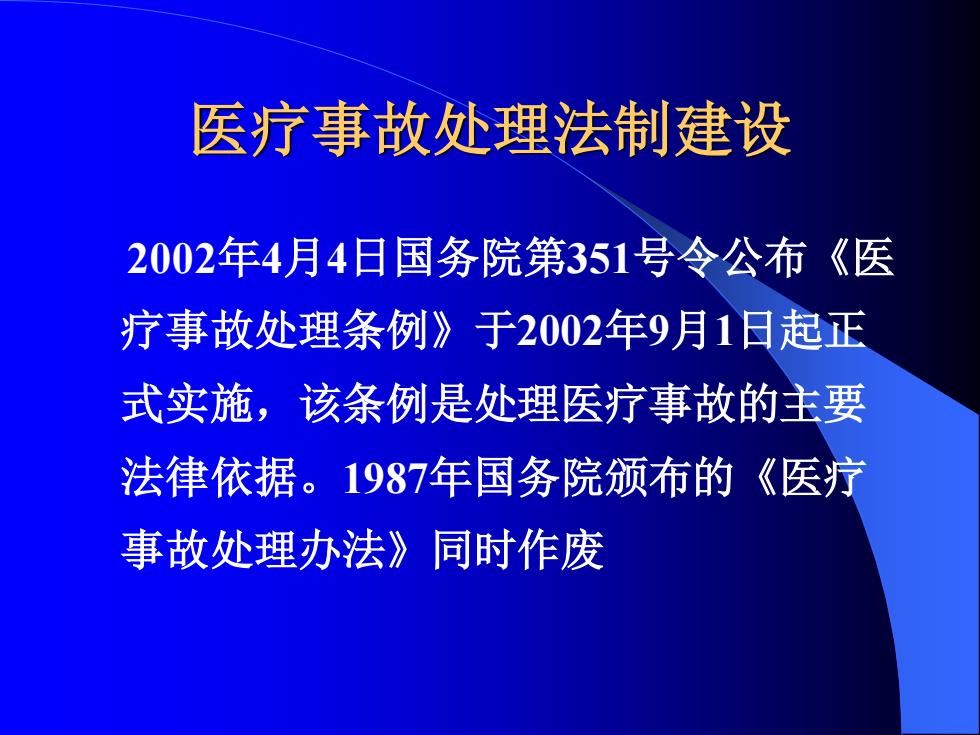 医疗事故处理法制建设

2002年4月4日国务院第351号令公布《医疗事故处理条例》于2002年9月1日起正式实施，该条例是处理医疗事故的主要法律依据。1987年国务院颁布的《医疗事故处理办法》同时作废